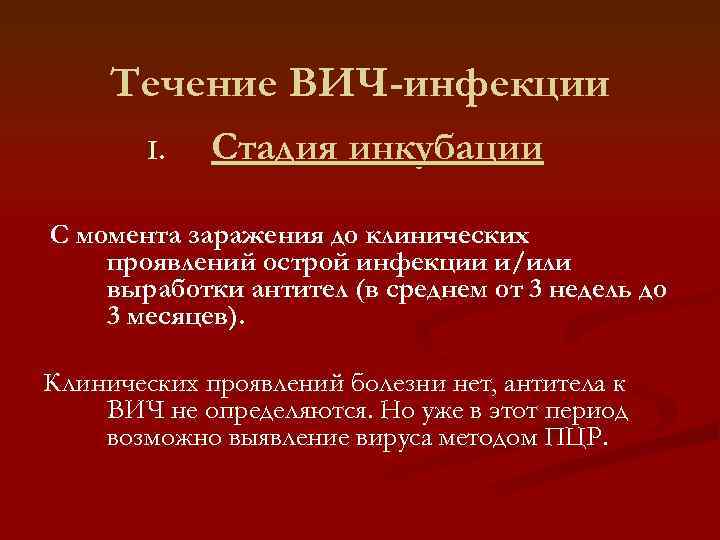 Течение ВИЧ-инфекции

I. Стадия инкубации

С момента заражения до клинических проявлений острой инфекции и/или выработки антител (в среднем от 3 недель до 3 месяцев).

Клинических проявлений болезни нет, антитела к ВИЧ не определяются. Но уже в этот период возможно выявление вируса методом ПЦР.